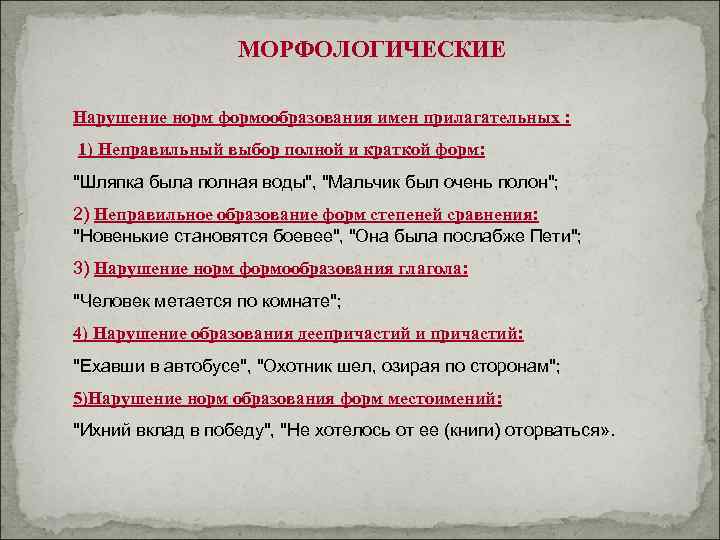 МОРФОЛОГИЧЕСКИЕ

Нарушение норм формообразования имен прилагательных :

1) Неправильный выбор полной и краткой форм:

"Шляпка была полная воды", "Мальчик был очень полон";

2) Неправильное образование форм степеней сравнения: "Новенькие становятся боевее", "Она была послабже Пети";

3) Нарушение норм формообразования глагола:

"Человек метается по комнате";

4) Нарушение образования деепричастий и причастий:

"Ехавши в автобусе", "Охотник шел, озирая по сторонам";

5)Нарушение норм образования форм местоимений:

"Ихний вклад в победу", "Не хотелось от ее (книги) оторваться».